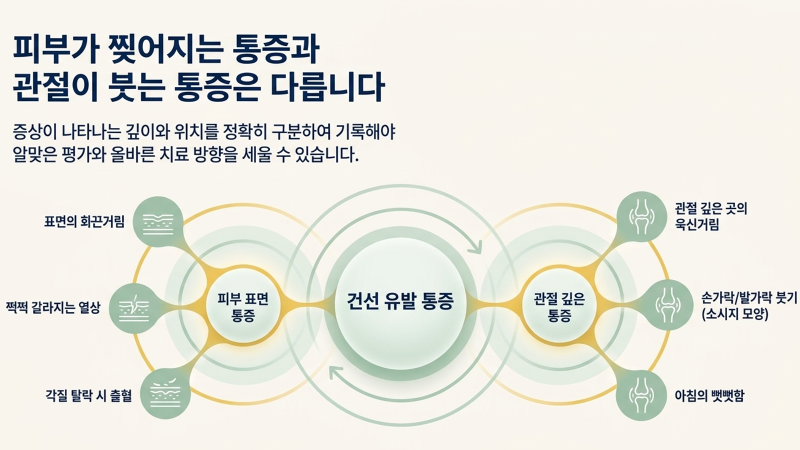 피부가 찢어지는 통증과
관절이 붓는 통증은 다릅니다

증상이 나타나는 깊이와 위치를 정확히 구분하여 기록해야
알맞은 평가와 올바른 치료 방향을 세울 수 있습니다.

표면의 화끈거림

쩍쩍 갈라지는 열상

각질 탈락 시 출혈

피부 표면
통증

건선 유발 통증

관절 깊은
통증

관절 깊은 곳의
욱신거림

손가락/발가락 붓기
(소시지 모양)

아침의 뻣뻣함